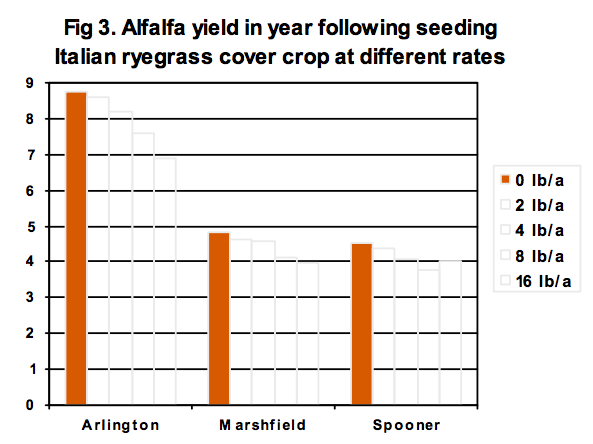 Fig 3. Alfalfa yield in year following seeding Italian ryegrass cover crop at different rates

9
8
7
6
5
4
3
2
1
0

Arlington
Marshfield
Spooner

0 lb/a
2 lb/a
4 lb/a
8 lb/a
16 lb/a